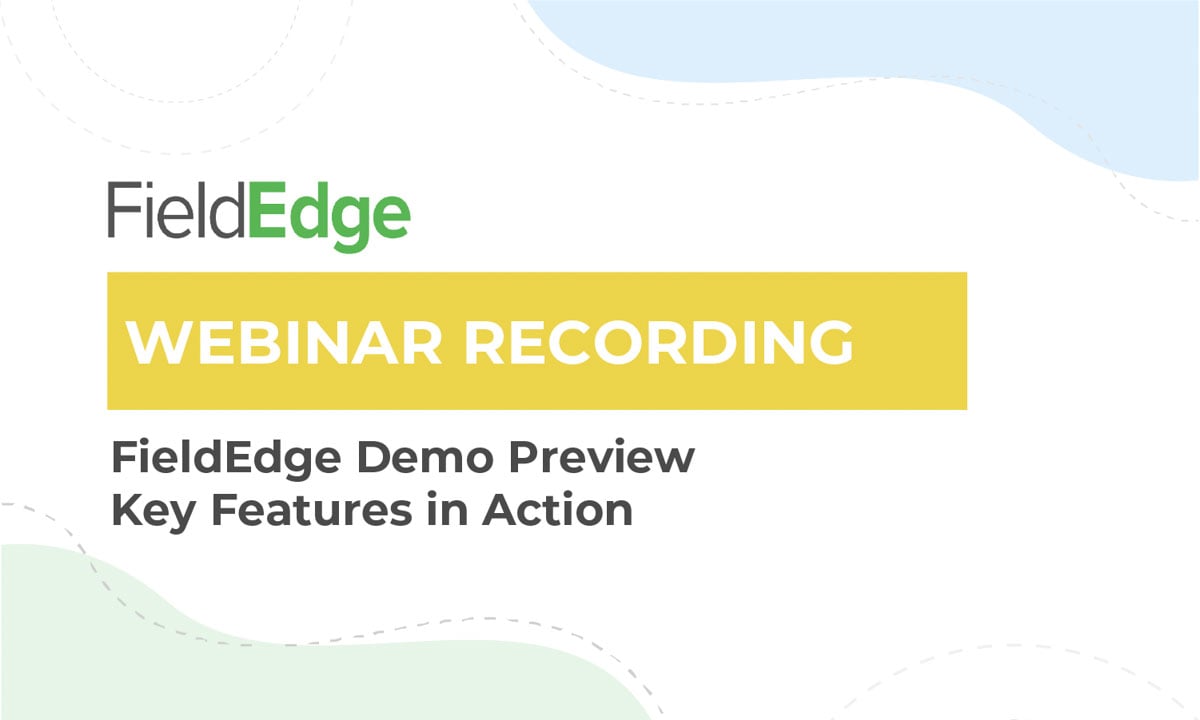 FieldEdge

WEBINAR RECORDING

FieldEdge Demo Preview
Key Features in Action